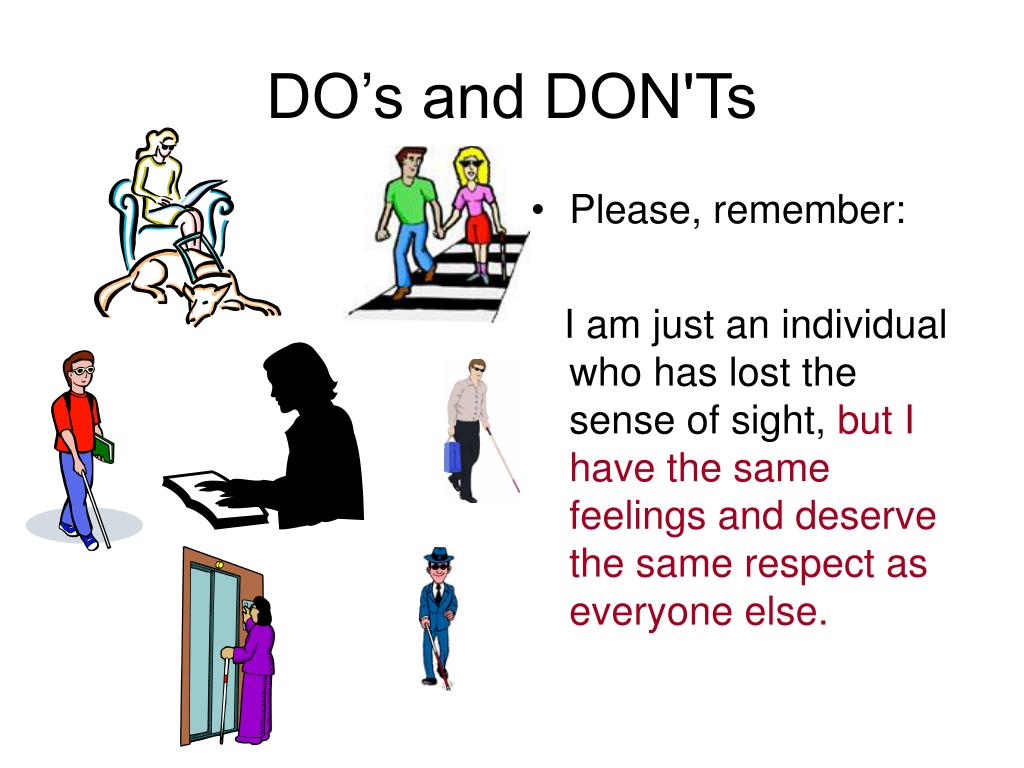 DO’s and DON'Ts

• Please, remember:

I am just an individual who has lost the sense of sight, but I have the same feelings and deserve the same respect as everyone else.